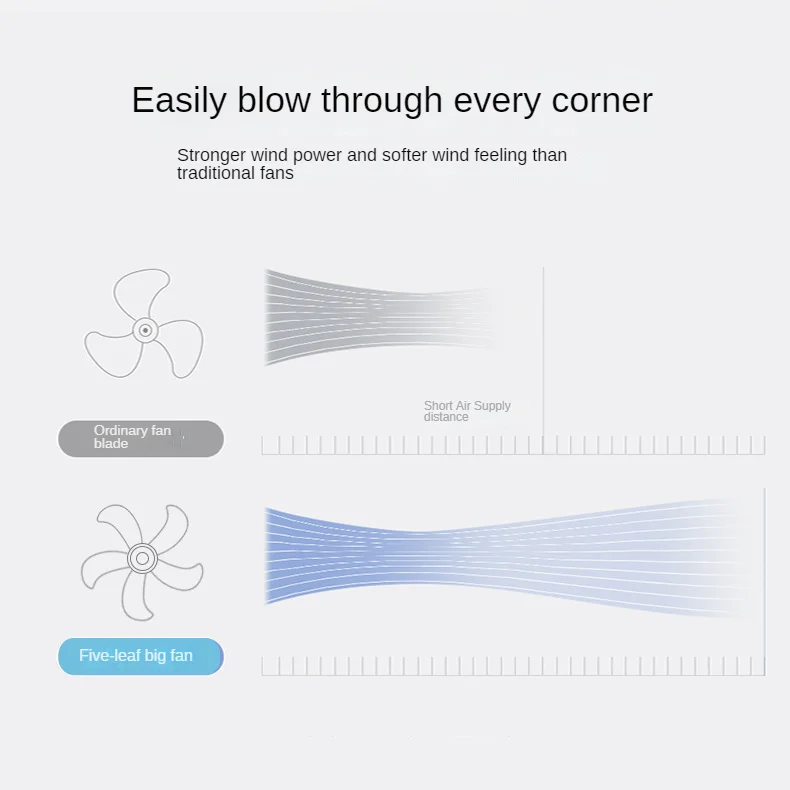 Easily blow through every corner

Stronger wind power and softer wind feeling than traditional fans

Short Air Supply distance

Ordinary fan blade

Five-leaf big fan